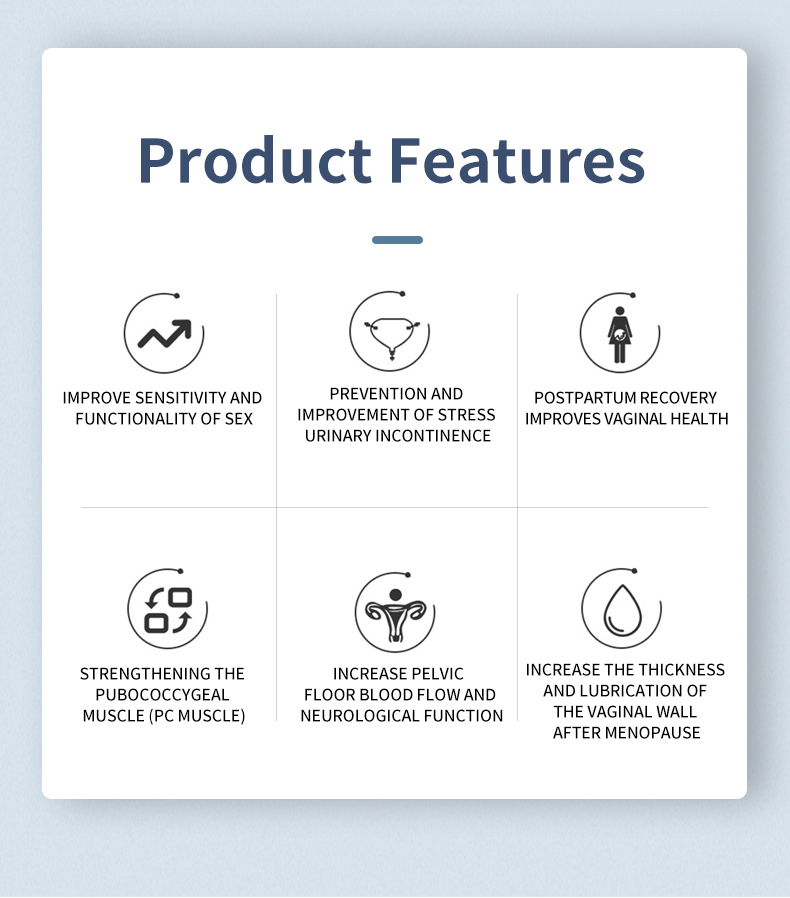 Product Features

IMPROVE SENSITIVITY AND FUNCTIONALITY OF SEX

PREVENTION AND IMPROVEMENT OF STRESS URINARY INCONTINENCE

POSTPARTUM RECOVERY IMPROVES VAGINAL HEALTH

STRENGTHENING THE PUBOCOCCYGEAL MUSCLE (PC MUSCLE)

INCREASE PELVIC FLOOR BLOOD FLOW AND NEUROLOGICAL FUNCTION

INCREASE THE THICKNESS AND LUBRICATION OF THE VAGINAL WALL AFTER MENOPAUSE